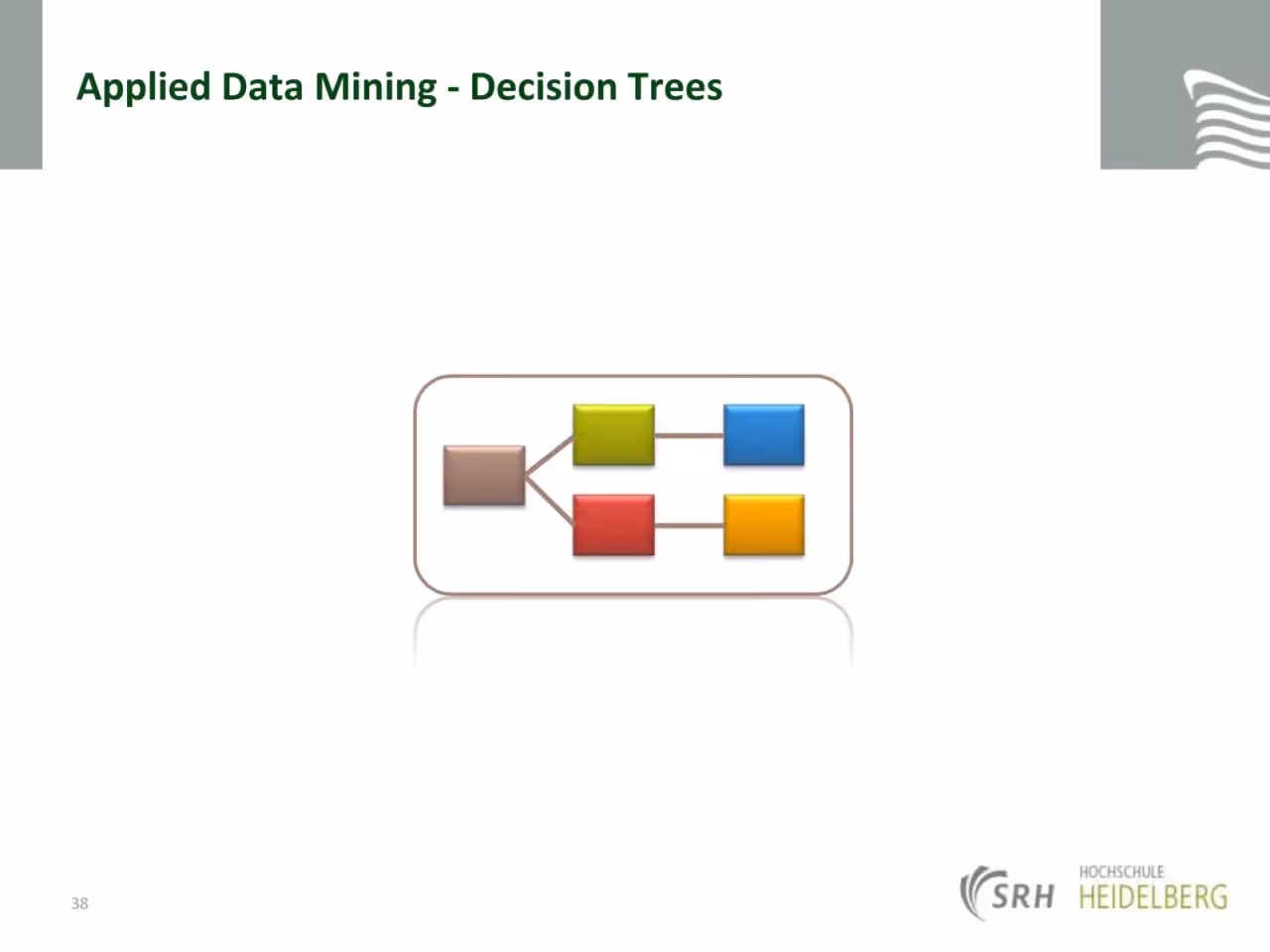 Applied Data Mining - Decision Trees

38

SRH HOCHSCHULE HEIDELBERG